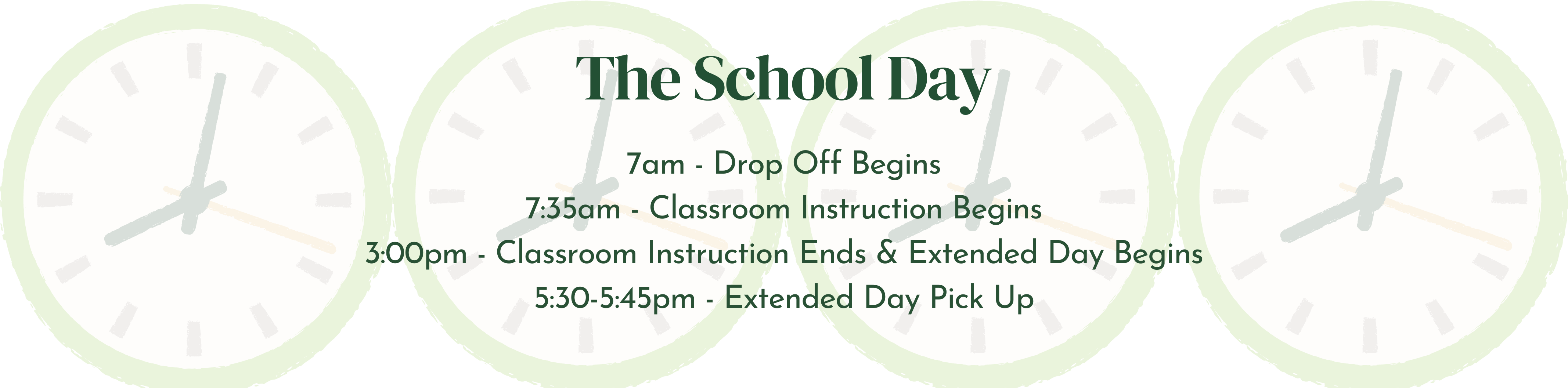 The School Day

7am - Drop Off Begins
7:35am - Classroom Instruction Begins
3:00pm - Classroom Instruction Ends & Extended Day Begins
5:30-5:45pm - Extended Day Pick Up